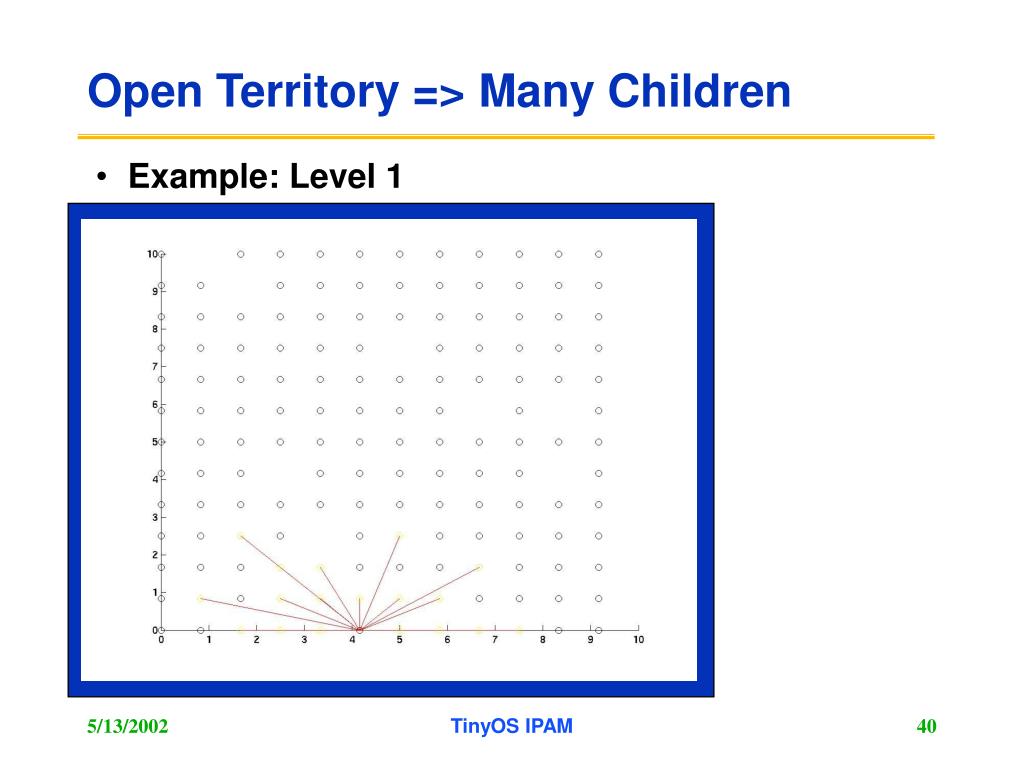 Open Territory => Many Children

• Example: Level 1

10
9
8
7
6
5
4
3
2
1
0
0 1 2 3 4 5 6 7 8 9 10

5/13/2002

TinyOS IPAM

40